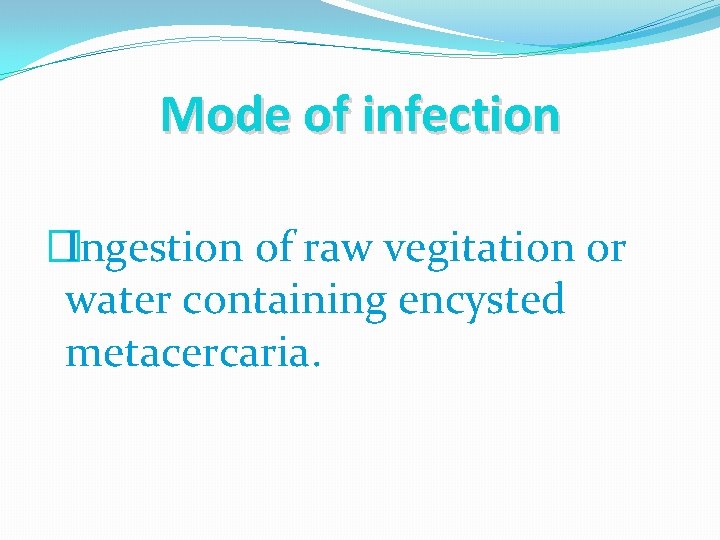 Mode of infection

Ingestion of raw vegitation or water containing encysted metacercaria.